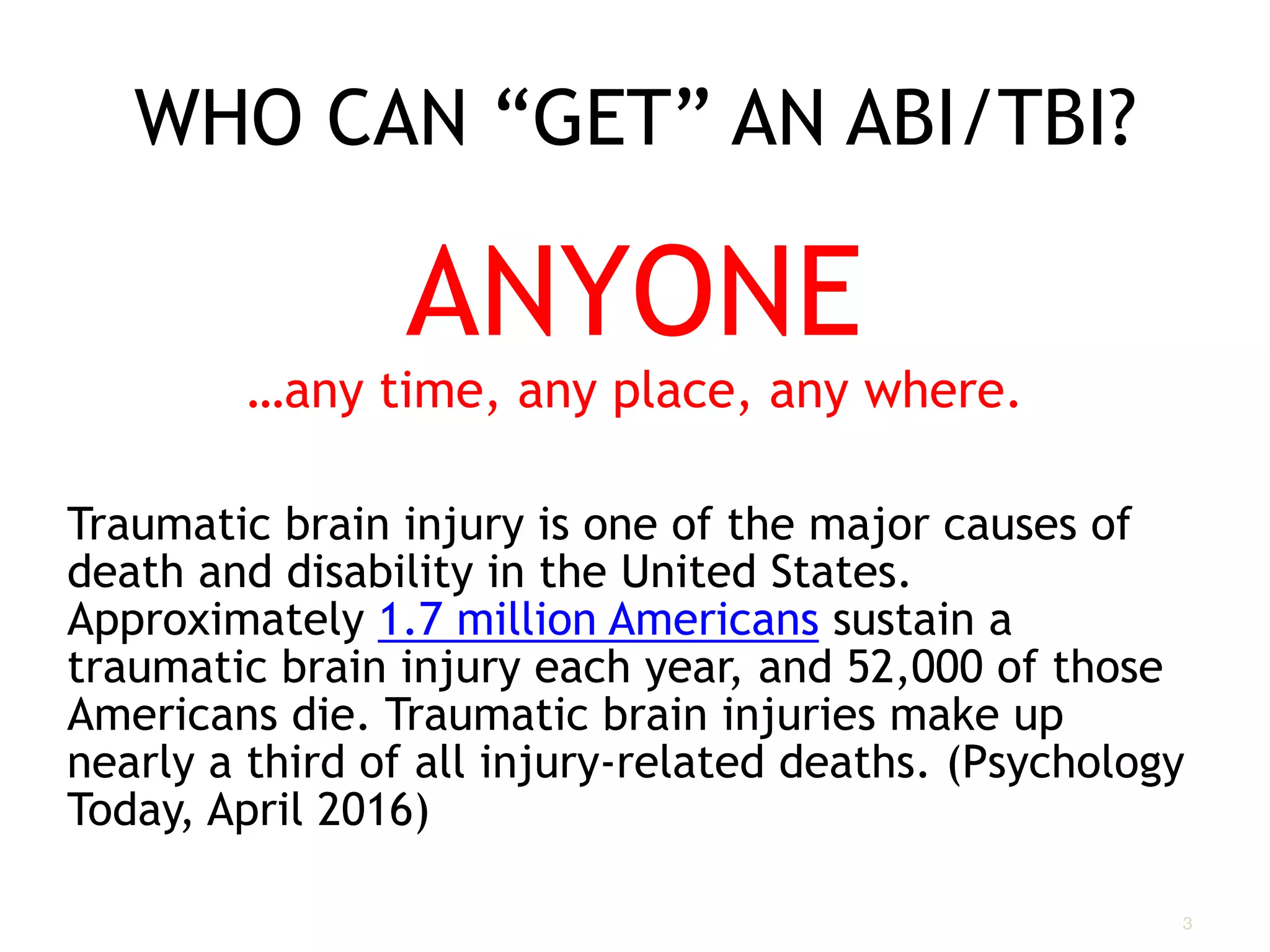 WHO CAN “GET” AN ABI/TBI?

ANYONE

…any time, any place, any where.

Traumatic brain injury is one of the major causes of death and disability in the United States. Approximately 1.7 million Americans sustain a traumatic brain injury each year, and 52,000 of those Americans die. Traumatic brain injuries make up nearly a third of all injury-related deaths. (Psychology Today, April 2016)

3